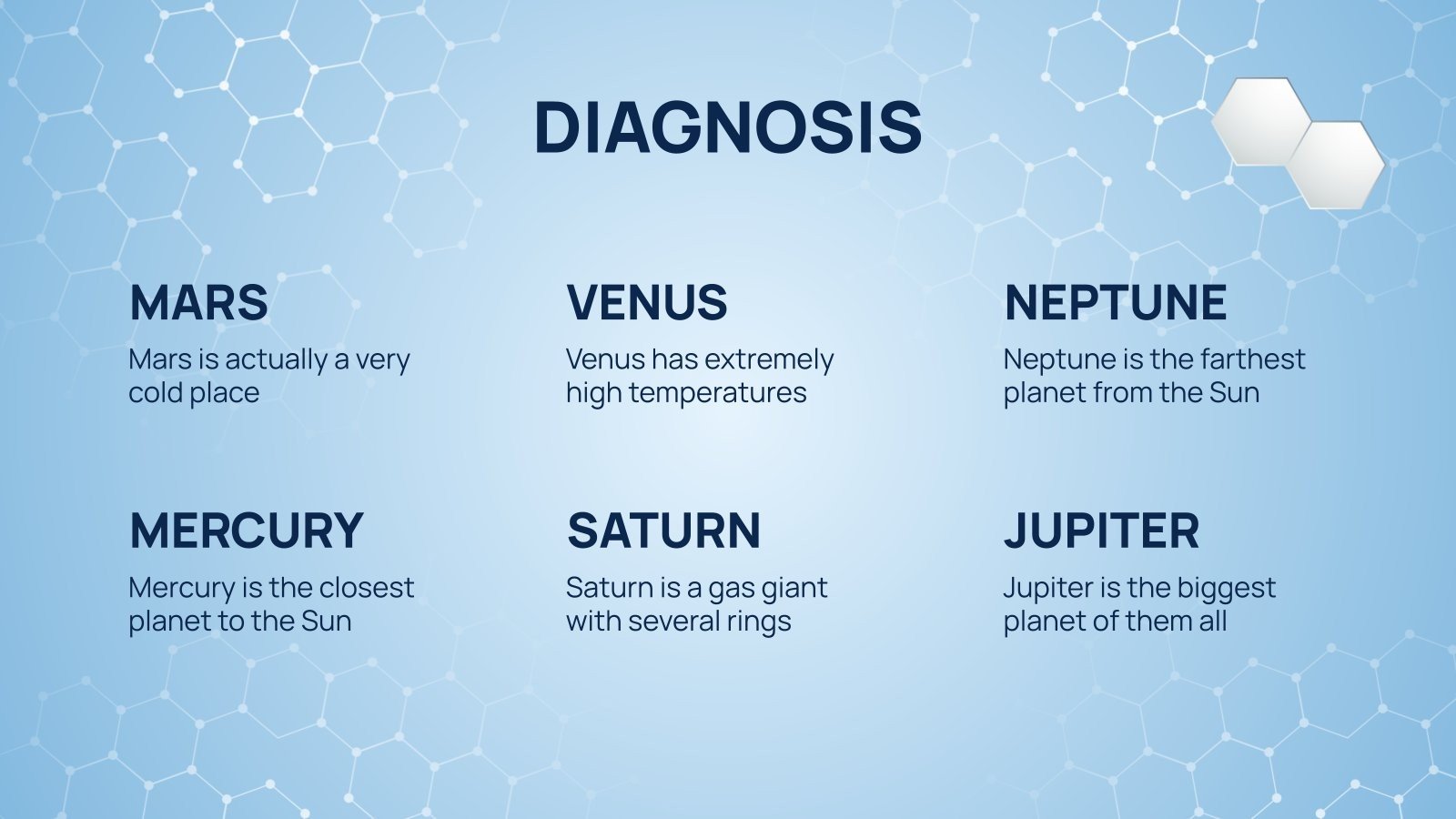 DIAGNOSIS

MARS

Mars is actually a very cold place

VENUS

Venus has extremely high temperatures

NEPTUNE

Neptune is the farthest planet from the Sun

MERCURY

Mercury is the closest planet to the Sun

SATURN

Saturn is a gas giant with several rings

JUPITER

Jupiter is the biggest planet of them all